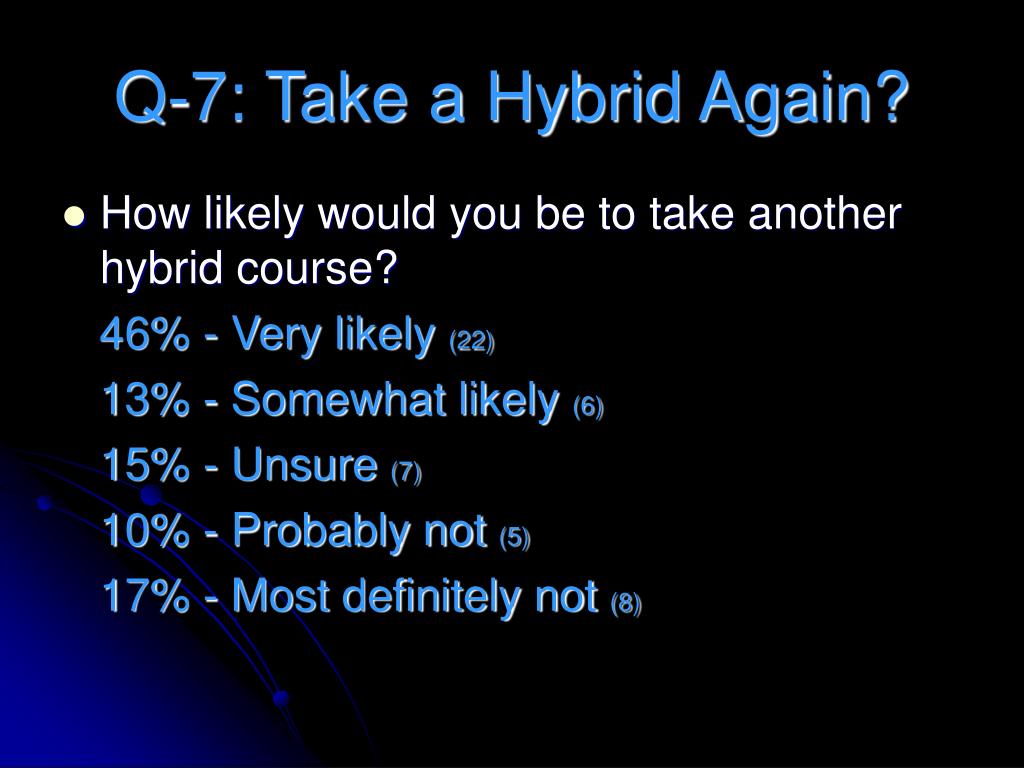 Q-7: Take a Hybrid Again?

How likely would you be to take another hybrid course?

46% - Very likely (22)

13% - Somewhat likely (6)

15% - Unsure (7)

10% - Probably not (5)

17% - Most definitely not (8)